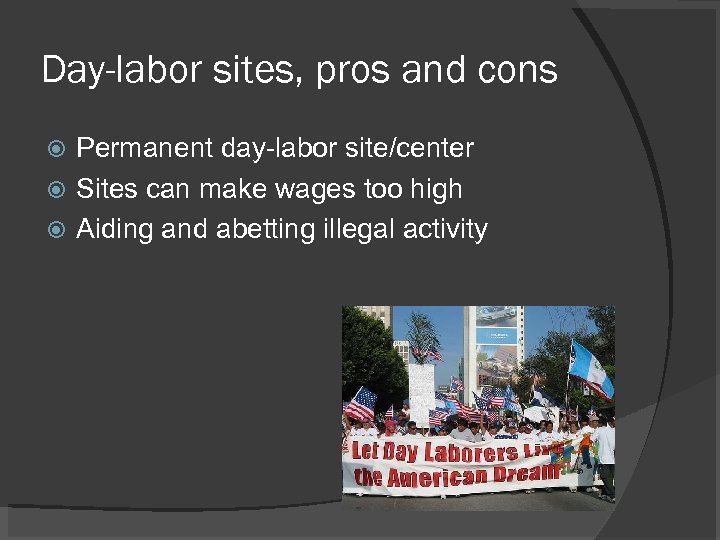 Day-labor sites, pros and cons

Permanent day-labor site/center
Sites can make wages too high
Aiding and abetting illegal activity

Let Day Laborers Live the American Dream